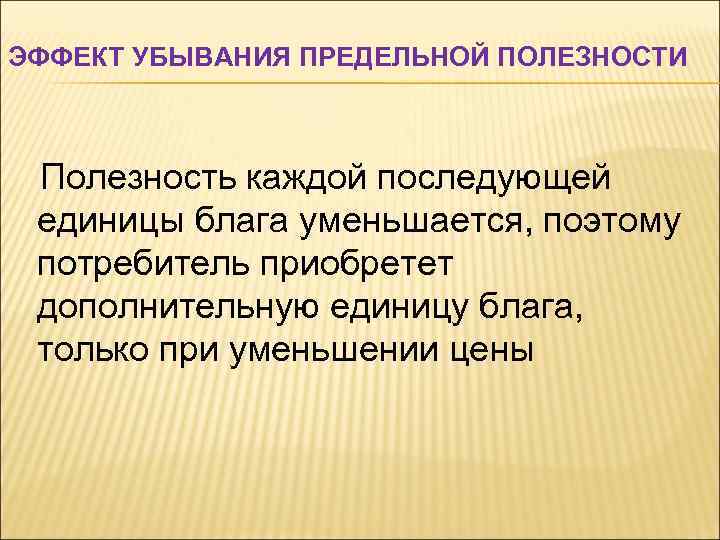 ЭФФЕКТ УБЫВАНИЯ ПРЕДЕЛЬНОЙ ПОЛЕЗНОСТИ

Полезность каждой последующей единицы блага уменьшается, поэтому потребитель приобретет дополнительную единицу блага, только при уменьшении цены